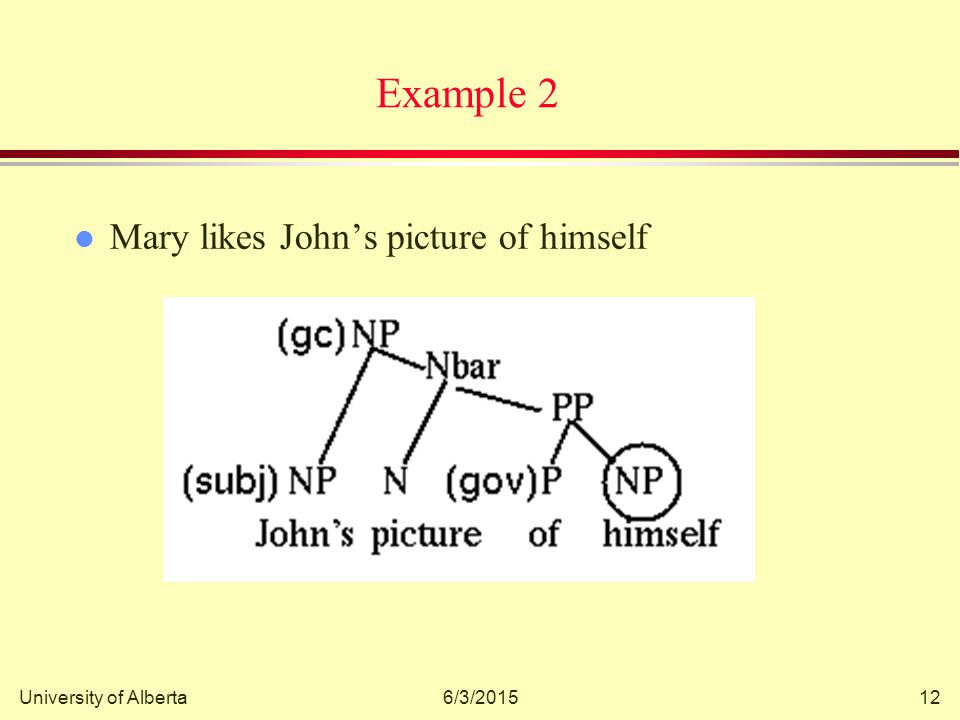 Example 2

Mary likes John’s picture of himself

(gc)NP
Nbar
PP
(subj) NP N (gov)P NP
John’s picture of himself

University of Alberta 6/3/2015 12